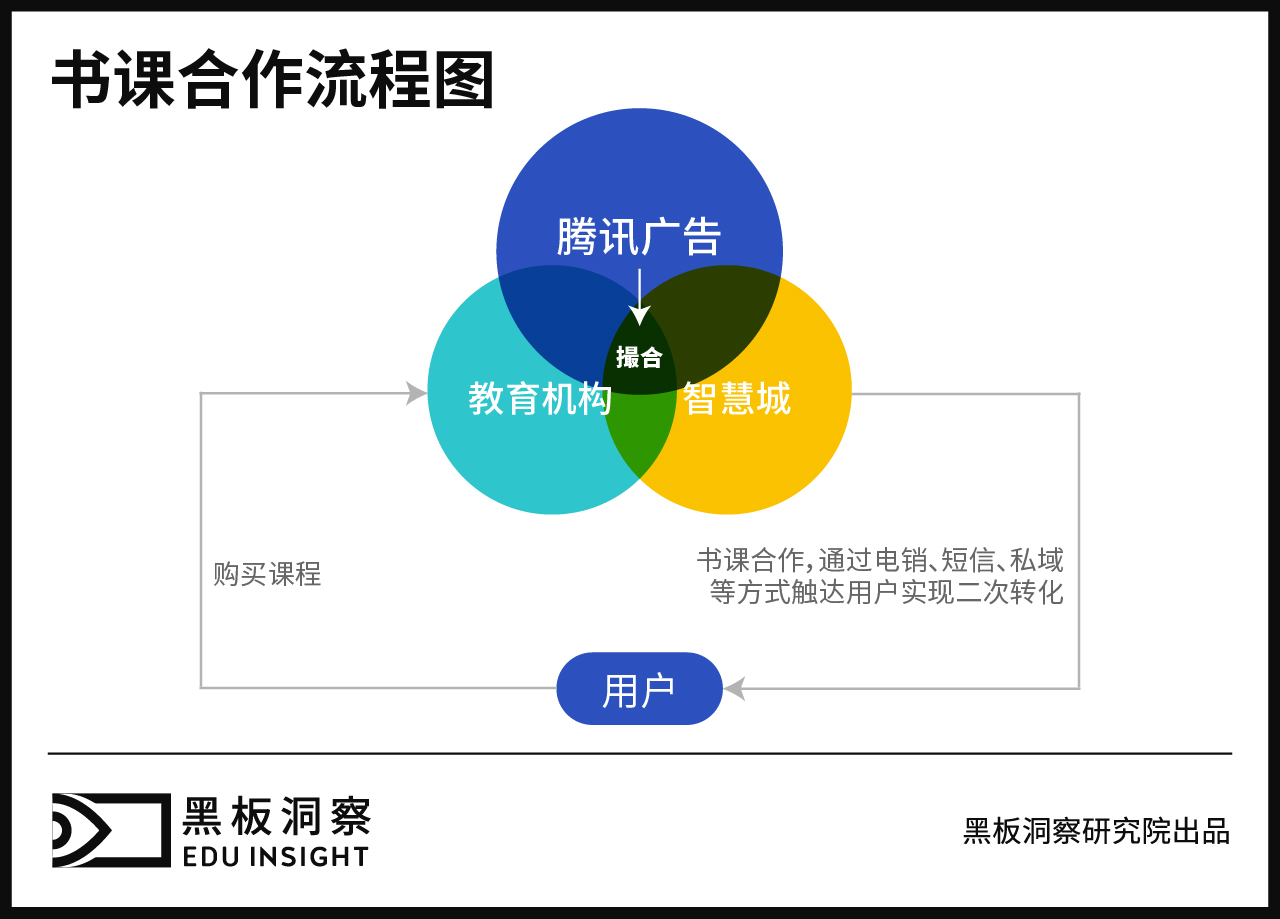 书课合作流程图

腾讯广告

撮合

教育机构

智慧城

购买课程

书课合作，通过电销、短信、私域等方式触达用户实现二次转化

用户

黑板洞察
EDU INSIGHT

黑板洞察研究院出品